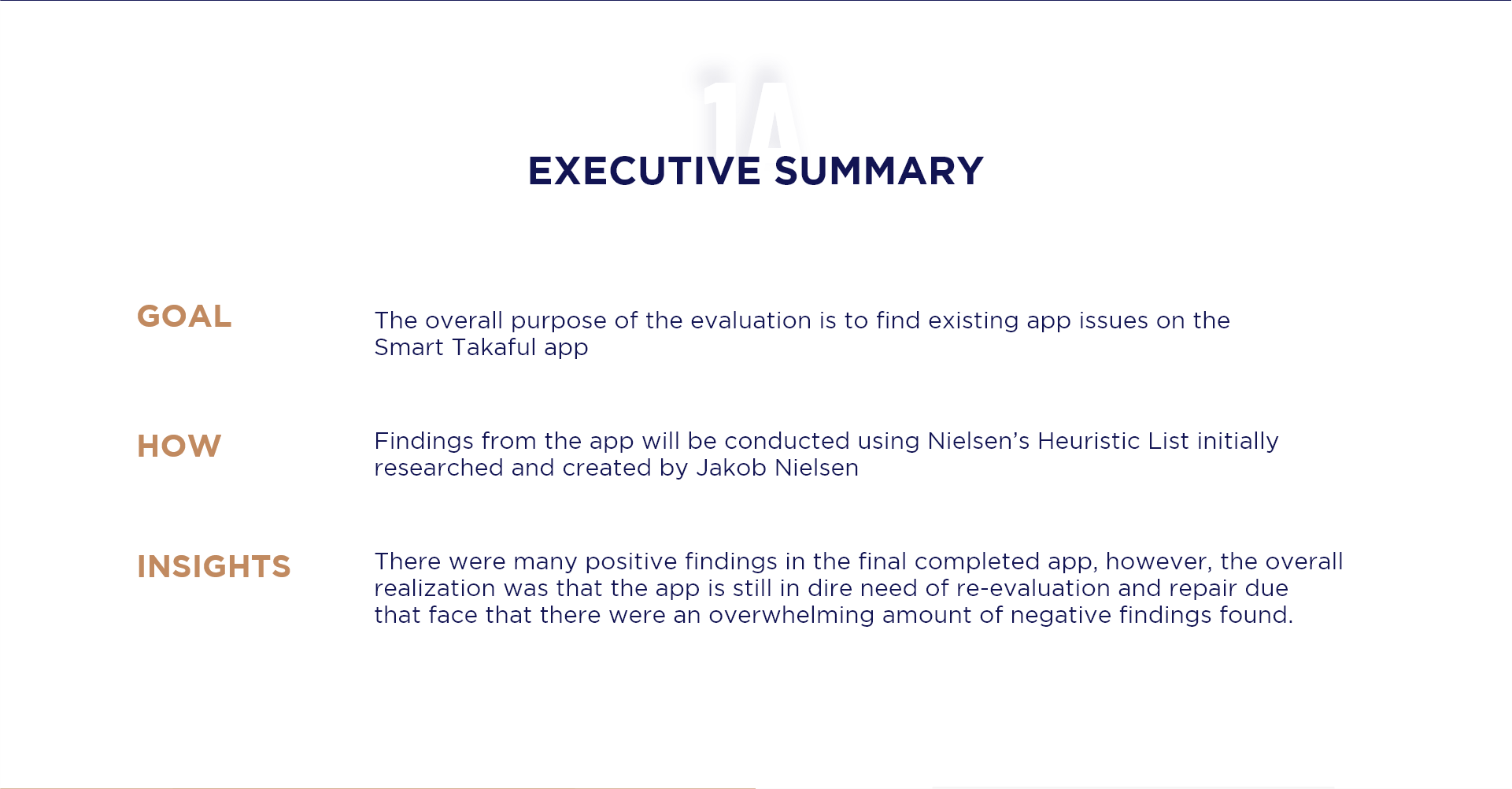 1A

EXECUTIVE SUMMARY

GOAL

The overall purpose of the evaluation is to find existing app issues on the Smart Takaful app

HOW

Findings from the app will be conducted using Nielsen's Heuristic List initially researched and created by Jakob Nielsen

INSIGHTS

There were many positive findings in the final completed app, however, the overall realization was that the app is still in dire need of re-evaluation and repair due that face that there were an overwhelming amount of negative findings found.